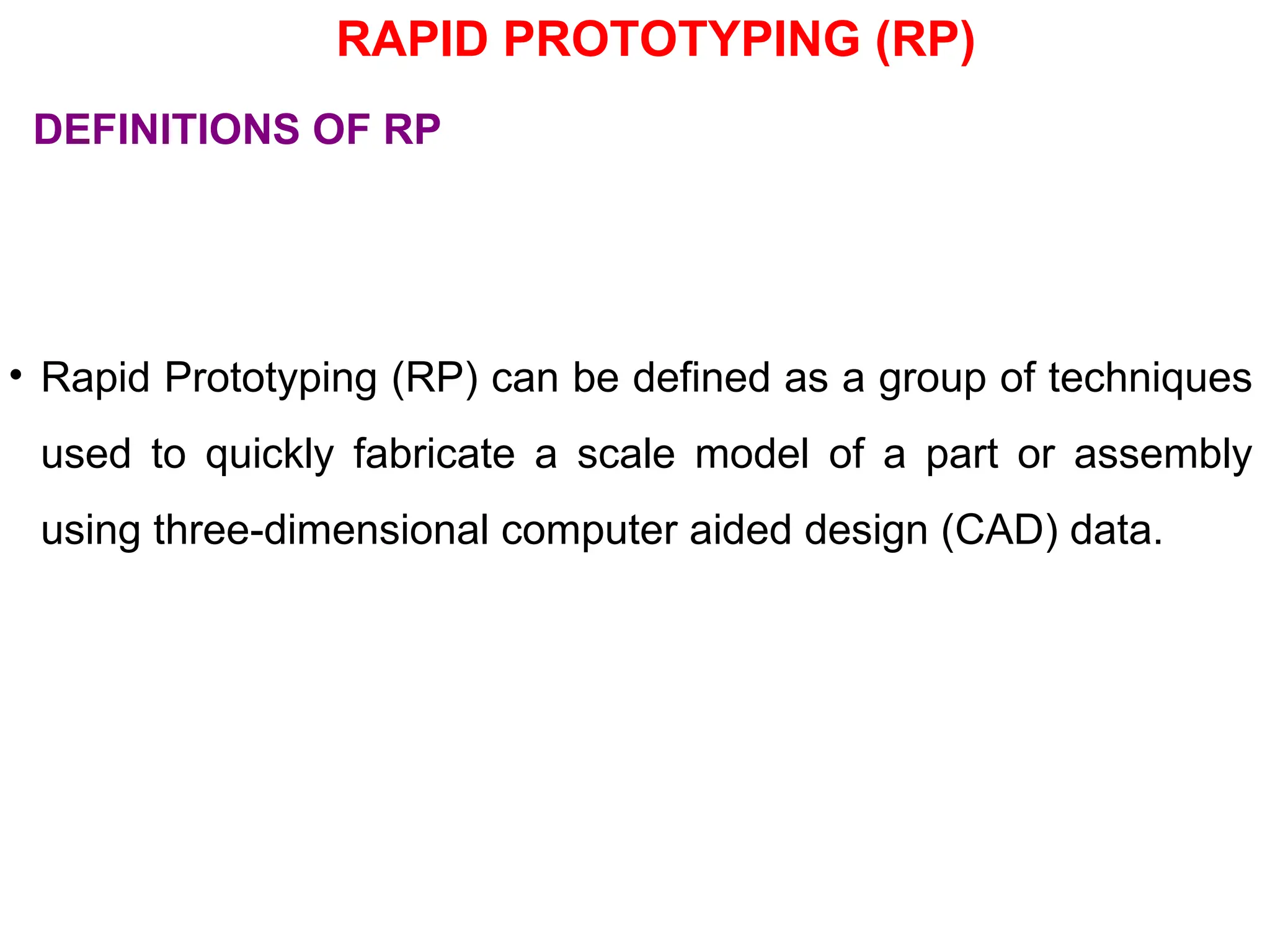 RAPID PROTOTYPING (RP)

DEFINITIONS OF RP

• Rapid Prototyping (RP) can be defined as a group of techniques used to quickly fabricate a scale model of a part or assembly using three-dimensional computer aided design (CAD) data.